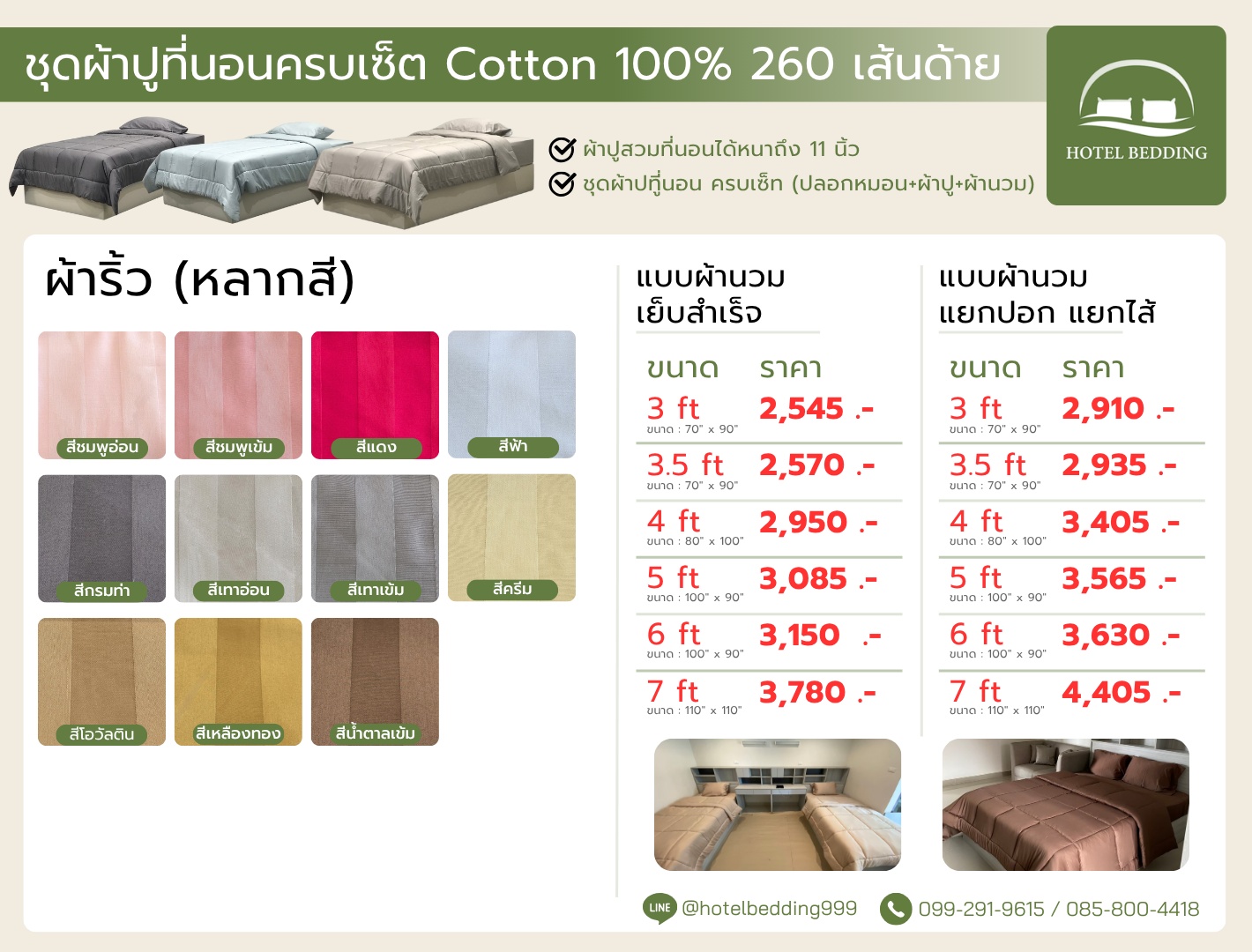 ชุดผ้าปูที่นอนครบเซ็ต Cotton 100% 260 เส้นด้าย

HOTEL BEDDING

ผ้าปูสวมที่นอนได้หนาถึง 11 นิ้ว
ชุดผ้าปูที่นอน ครบเซ็ท (ปลอกหมอน+ผ้าปู+ผ้านวม)

ผ้าริ้ว (หลากสี)

สีชมพูอ่อน
สีชมพูเข้ม
สีแดง
สีฟ้า
สีกรมท่า
สีเทาอ่อน
สีเทาเข้ม
สีครีม
สีโอวัลติน
สีเหลืองทอง
สีน้ำตาลเข้ม

แบบผ้านวม เย็บสำเร็จ

| ขนาด | ราคา |
|---|---|
| 3 ft ขนาด : 70" x 90" | 2,545 .- |
| 3.5 ft ขนาด : 70" x 90" | 2,570 .- |
| 4 ft ขนาด : 80" x 100" | 2,950 .- |
| 5 ft ขนาด : 100" x 90" | 3,085 .- |
| 6 ft ขนาด : 100" x 90" | 3,150 .- |
| 7 ft ขนาด : 110" x 110" | 3,780 .- |

แบบผ้านวม แยกปอก แยกไส้

| ขนาด | ราคา |
|---|---|
| 3 ft ขนาด : 70" x 90" | 2,910 .- |
| 3.5 ft ขนาด : 70" x 90" | 2,935 .- |
| 4 ft ขนาด : 80" x 100" | 3,405 .- |
| 5 ft ขนาด : 100" x 90" | 3,565 .- |
| 6 ft ขนาด : 100" x 90" | 3,630 .- |
| 7 ft ขนาด : 110" x 110" | 4,405 .- |

LINE @hotelbedding999
099-291-9615 / 085-800-4418